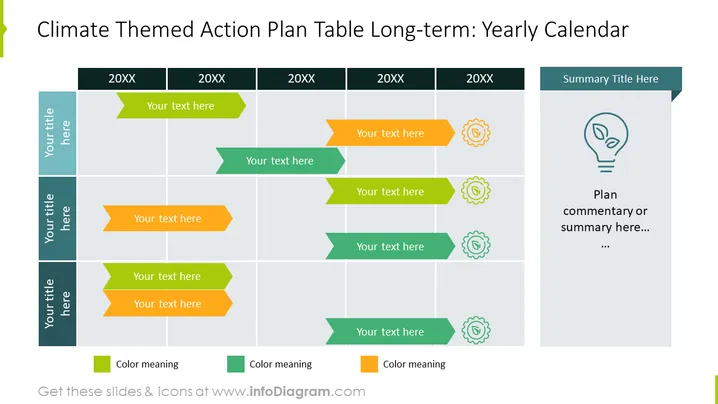 Climate Themed Action Plan Table Long-term: Yearly Calendar

20XX
20XX
20XX
20XX
20XX

Your title here

Your text here

Your text here

Your text here

Your title here

Your text here

Your text here

Your text here

Your title here

Your text here

Your text here

Your text here

Color meaning
Color meaning
Color meaning

Summary Title Here

Plan commentary or summary here…
…

Get these slides & icons at www.infoDiagram.com